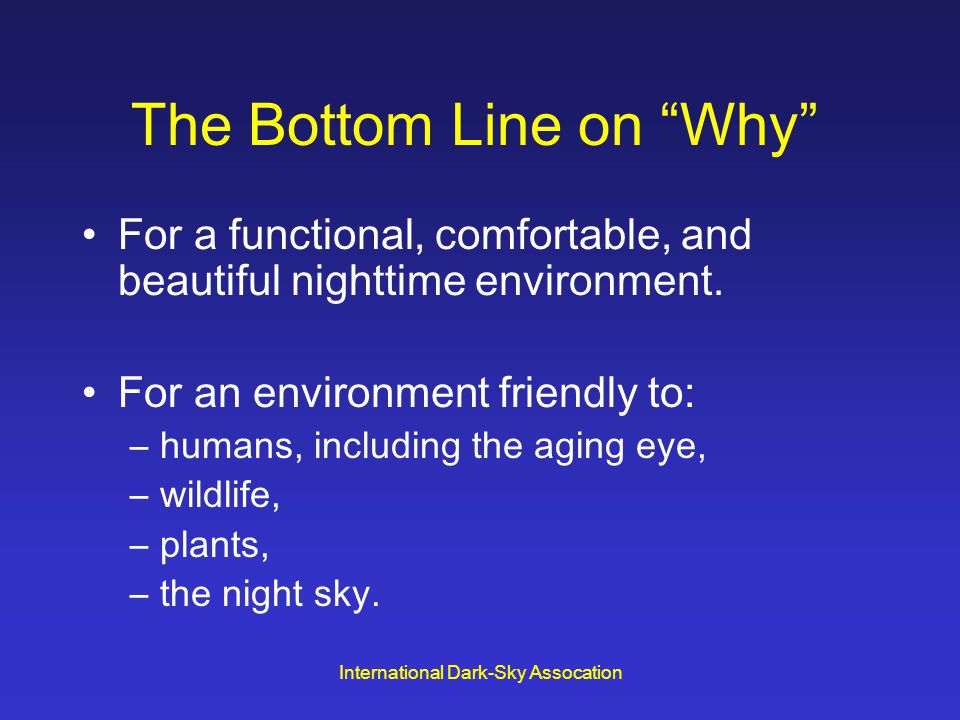 The Bottom Line on “Why”

• For a functional, comfortable, and beautiful nighttime environment.

• For an environment friendly to:
– humans, including the aging eye,
– wildlife,
– plants,
– the night sky.

International Dark-Sky Assocation